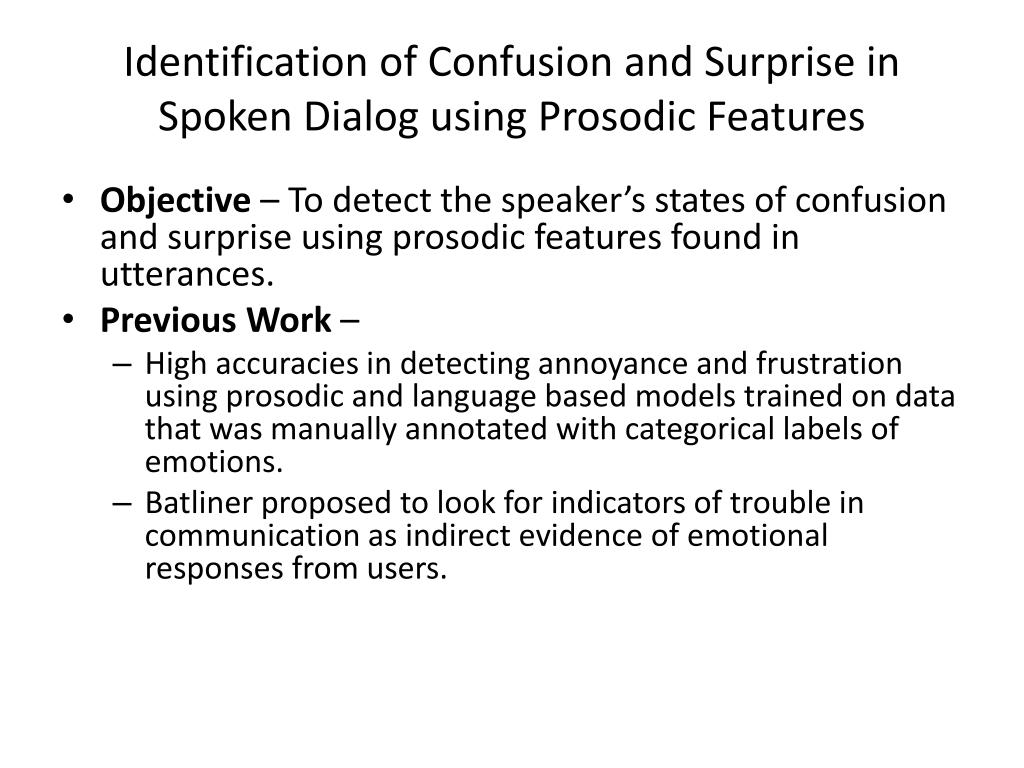 Identification of Confusion and Surprise in Spoken Dialog using Prosodic Features

• Objective – To detect the speaker's states of confusion and surprise using prosodic features found in utterances.
• Previous Work –
– High accuracies in detecting annoyance and frustration using prosodic and language based models trained on data that was manually annotated with categorical labels of emotions.
– Batliner proposed to look for indicators of trouble in communication as indirect evidence of emotional responses from users.